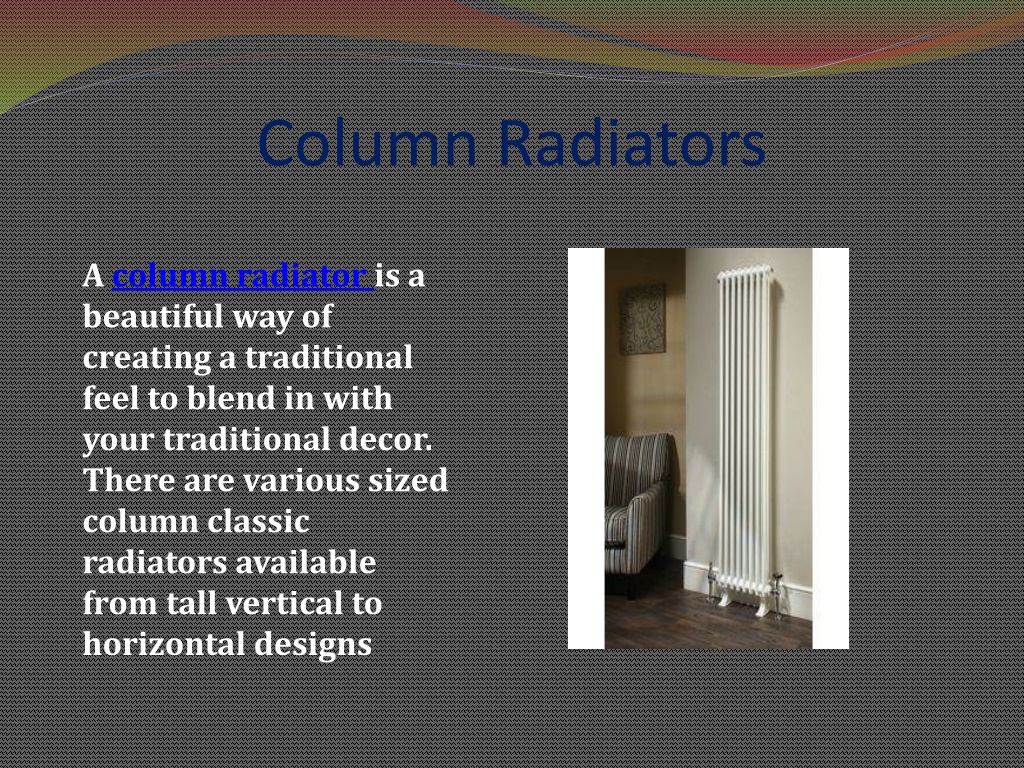 Column Radiators

A column radiator is a beautiful way of creating a traditional feel to blend in with your traditional decor. There are various sized column classic radiators available from tall vertical to horizontal designs